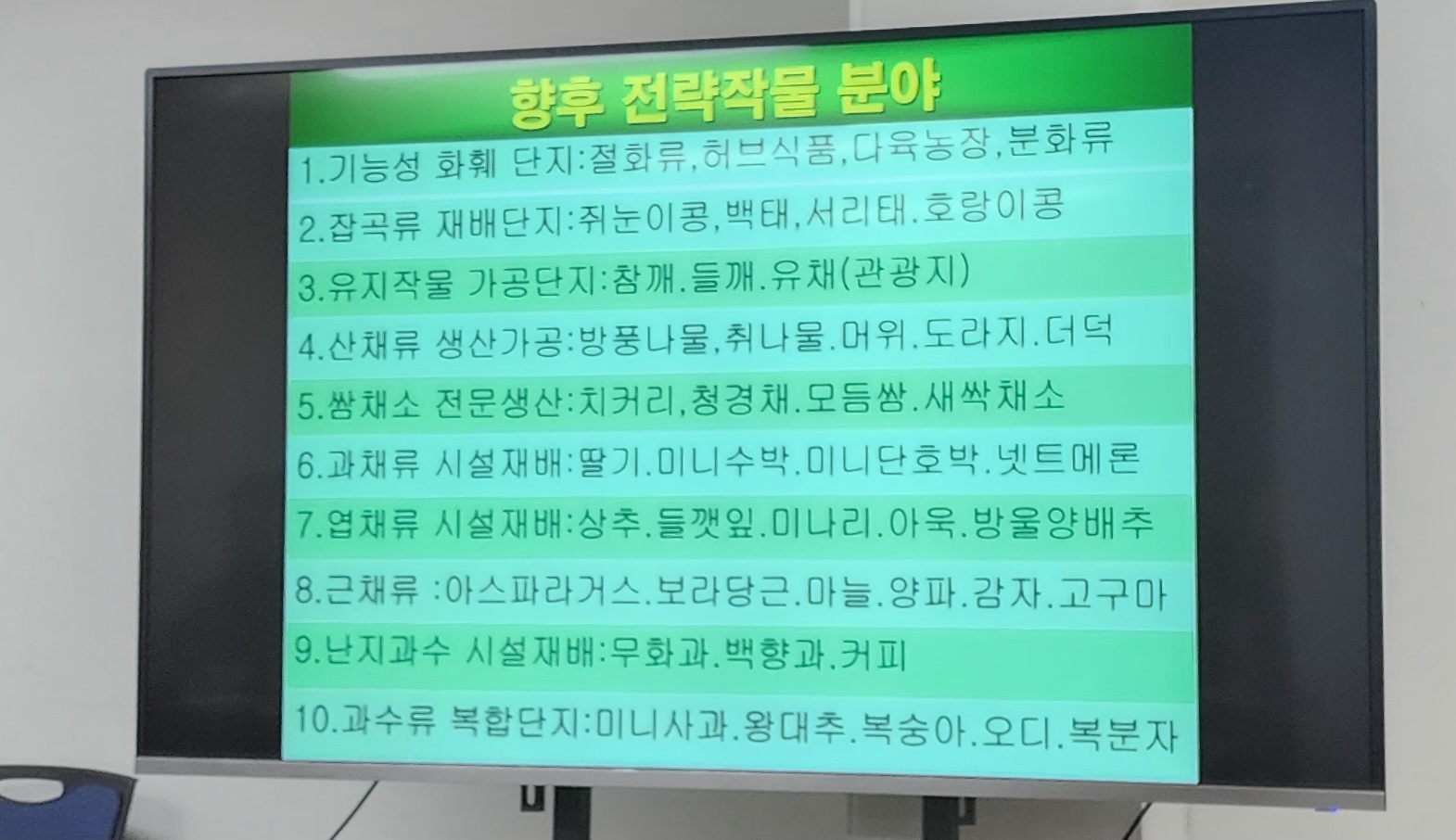 향후 전략작물 분야

1.기능성 화훼 단지:절화류,허브식품,다육농장,분화류

2.잡곡류 재배단지:쥐눈이콩,백태,서리태.호랑이콩

3.유지작물 가공단지:참깨.들깨.유채(관광지)

4.산채류 생산가공:방풍나물,취나물.머위.도라지.더덕

5.쌈채소 전문생산:치커리,청경채.모듬쌈.새싹채소

6.과채류 시설재배:딸기.미니수박.미니단호박.넷트메론

7.엽채류 시설재배:상추.들깻잎.미나리.아욱.방울양배추

8.근채류 :아스파라거스.보라당근.마늘.양파.감자.고구마

9.난지과수 시설재배:무화과.백향과.커피

10.과수류 복합단지:미니사과.왕대추.복숭아.오디.복분자